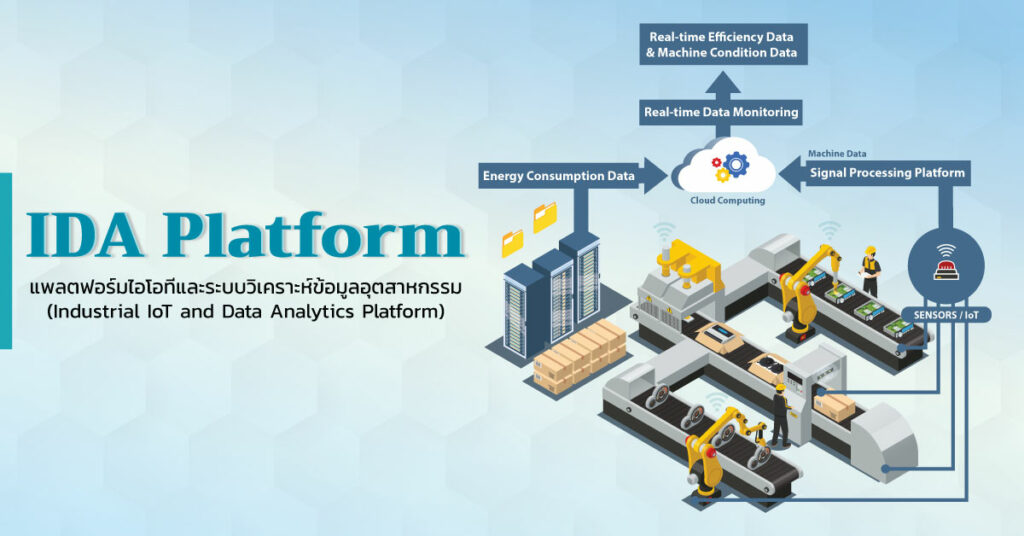 IDA Platform

แพลตฟอร์มไอโอทีและระบบวิเคราะห์ข้อมูลอุตสาหกรรม
(Industrial IoT and Data Analytics Platform)

Real-time Efficiency Data & Machine Condition Data

Real-time Data Monitoring

Energy Consumption Data

Cloud Computing

Machine Data

Signal Processing Platform

SENSORS / IoT